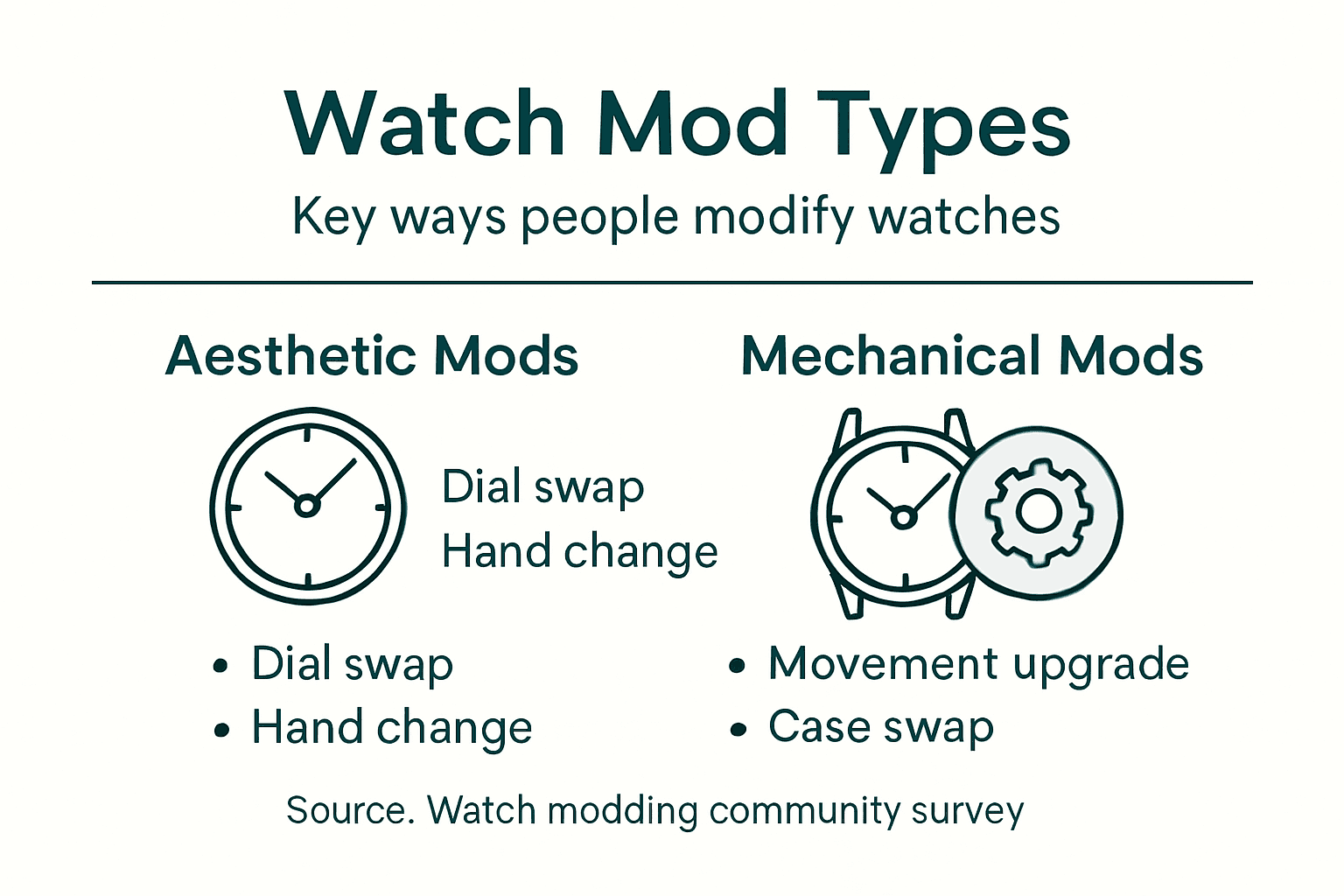 Watch Mod Types

Key ways people modify watches

Aesthetic Mods

Dial swap
Hand change

• Dial swap
• Hand change

Mechanical Mods

• Movement upgrade
• Case swap

Source. Watch modding community survey